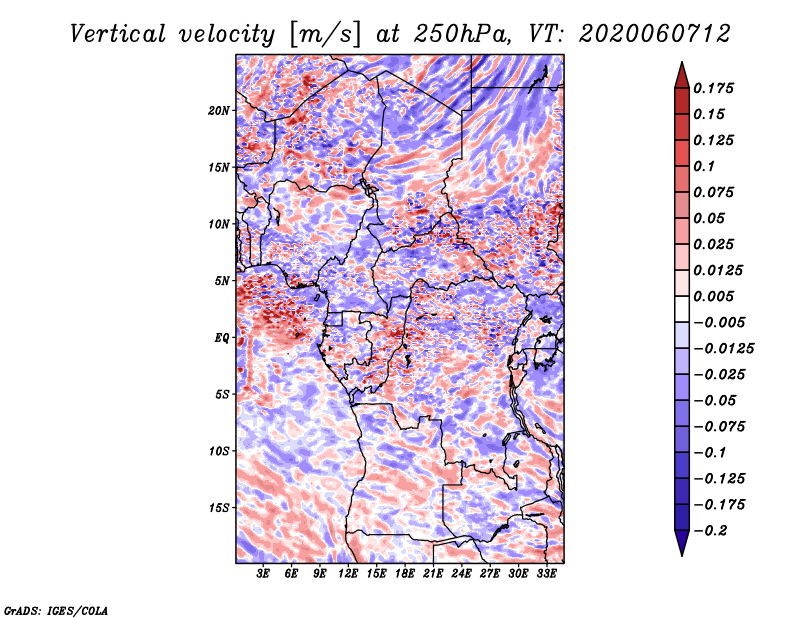 Vertical velocity [m/s] at 250hPa, VT: 2020060712

20N
15N
10N
5N
EQ
5S
10S
15S

3E 6E 9E 12E 15E 18E 21E 24E 27E 30E 33E

0.175
0.15
0.125
0.1
0.075
0.05
0.025
0.0125
0.005
−0.005
−0.0125
−0.025
−0.05
−0.075
−0.1
−0.125
−0.175
−0.2

GrADS: IGES/COLA